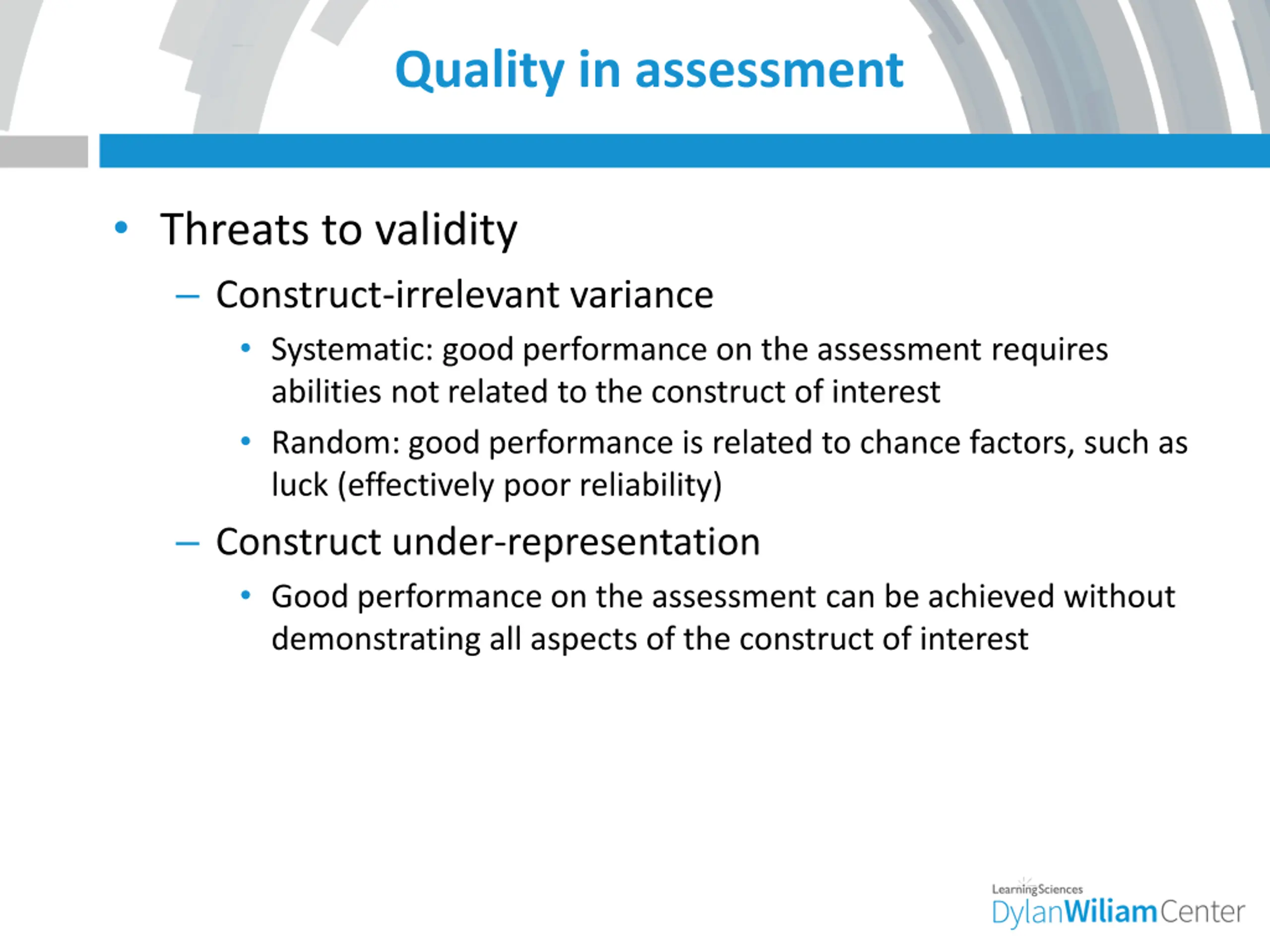 Quality in assessment

• Threats to validity
  – Construct-irrelevant variance
    • Systematic: good performance on the assessment requires abilities not related to the construct of interest
    • Random: good performance is related to chance factors, such as luck (effectively poor reliability)
  – Construct under-representation
    • Good performance on the assessment can be achieved without demonstrating all aspects of the construct of interest

LearningSciences
DylanWiliamCenter